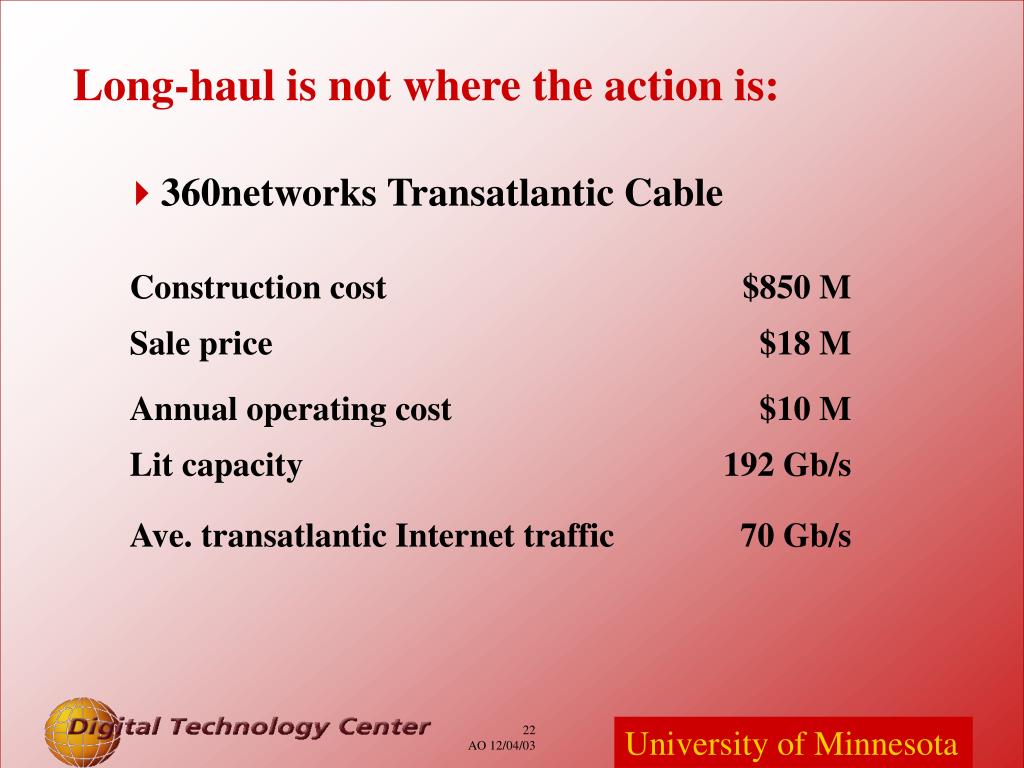 Long-haul is not where the action is:

360networks Transatlantic Cable

| | |
|---|---|
| Construction cost | \$850 M |
| Sale price | \$18 M |
| Annual operating cost | \$10 M |
| Lit capacity | 192 Gb/s |
| Ave. transatlantic Internet traffic | 70 Gb/s |

Digital Technology Center

22
AO 12/04/03

University of Minnesota